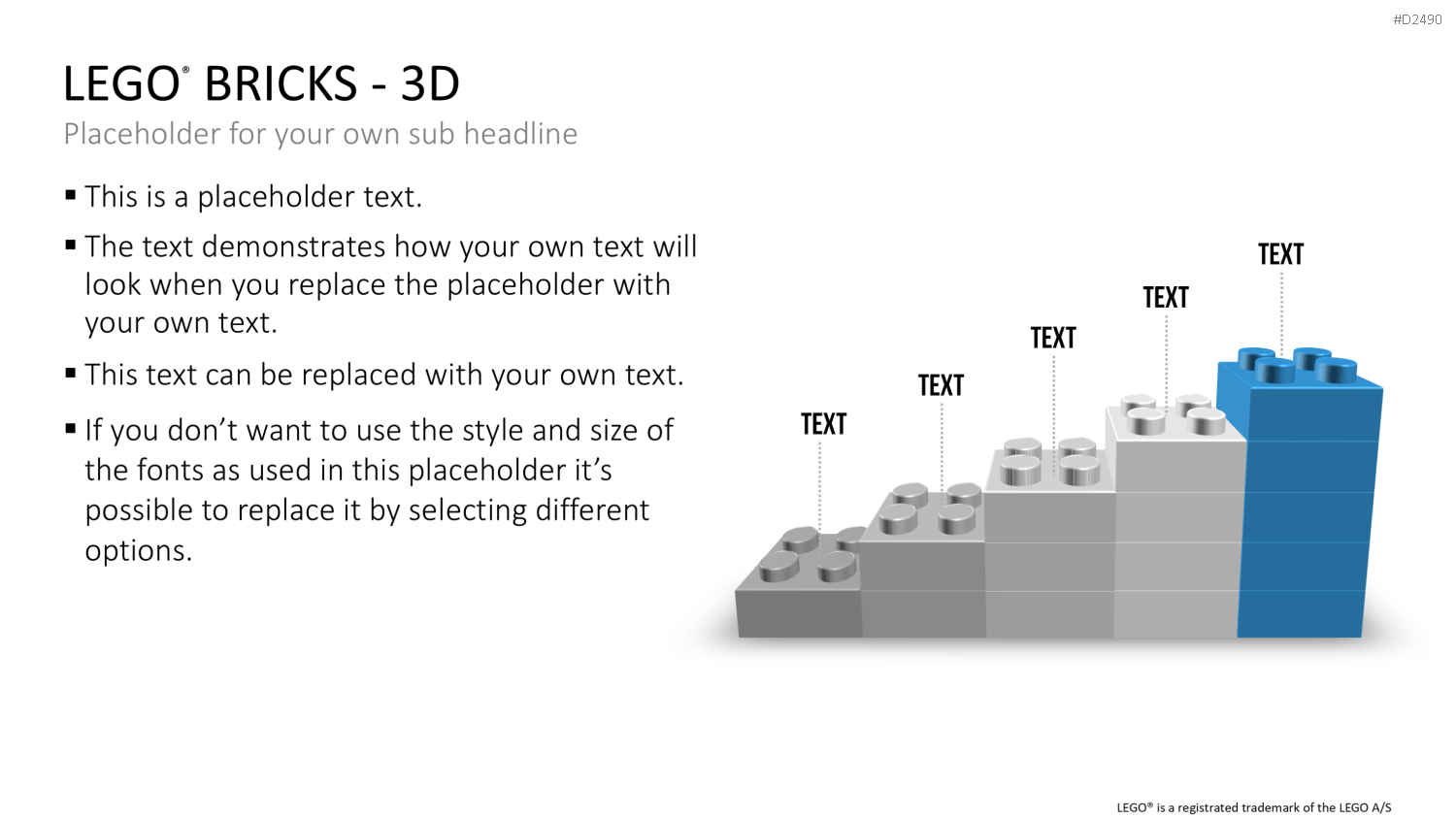 #D2490

LEGO® BRICKS - 3D

Placeholder for your own sub headline

▪ This is a placeholder text.

▪ The text demonstrates how your own text will look when you replace the placeholder with your own text.

▪ This text can be replaced with your own text.

▪ If you don’t want to use the style and size of the fonts as used in this placeholder it’s possible to replace it by selecting different options.

TEXT

TEXT

TEXT

TEXT

TEXT

LEGO® is a registrated trademark of the LEGO A/S